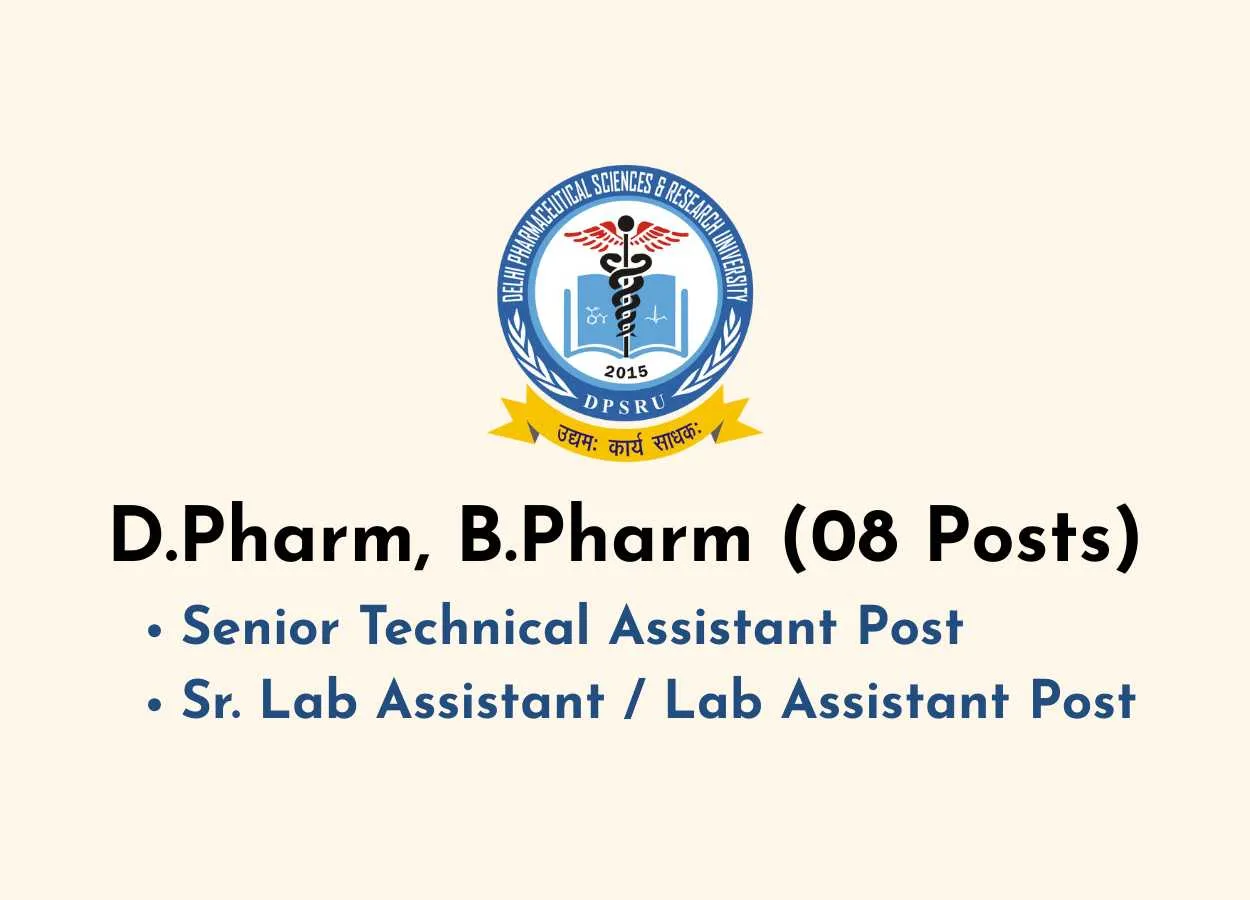 DELHI PHARMACEUTICAL SCIENCES & RESEARCH UNIVERSITY
2015
DPSRU
उद्यमः कार्य साधकः

D.Pharm, B.Pharm (08 Posts)

• Senior Technical Assistant Post
• Sr. Lab Assistant / Lab Assistant Post